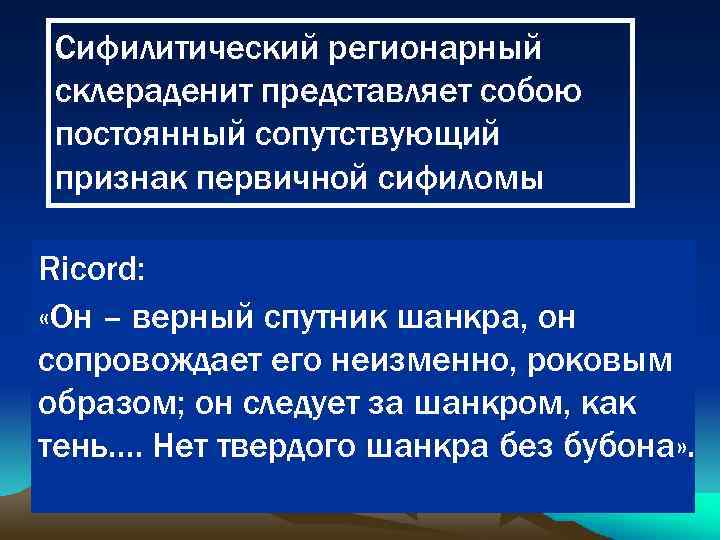 Сифилитический регионарный склераденит представляет собою постоянный сопутствующий признак первичной сифиломы

Ricord:

«Он – верный спутник шанкра, он сопровождает его неизменно, роковым образом; он следует за шанкром, как тень.... Нет твердого шанкра без бубона».